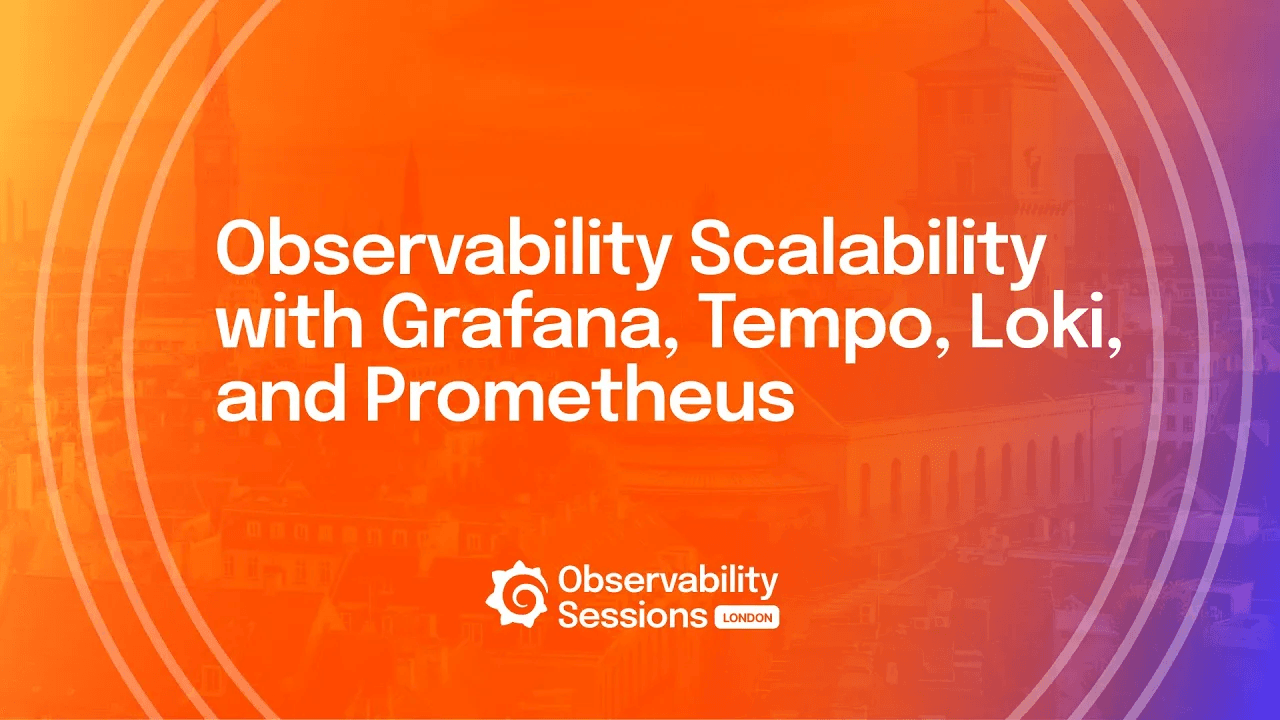 Observability Scalability with Grafana, Tempo, Loki, and Prometheus

Observability Sessions LONDON